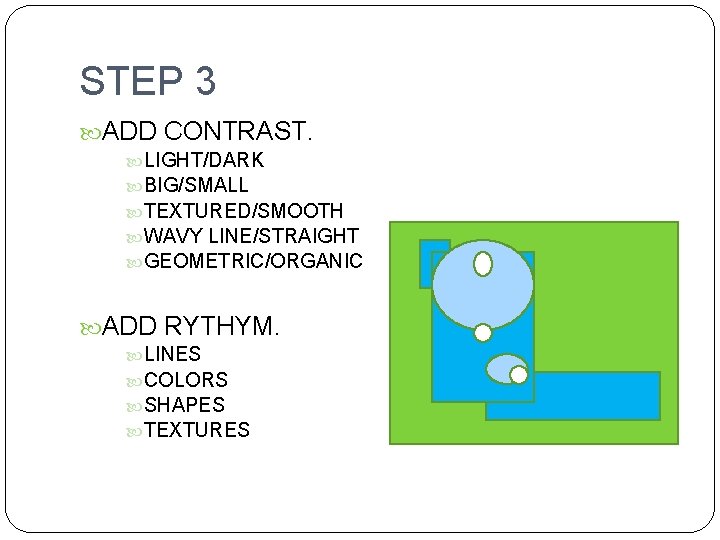 STEP 3

ADD CONTRAST.

LIGHT/DARK
BIG/SMALL
TEXTURED/SMOOTH
WAVY LINE/STRAIGHT
GEOMETRIC/ORGANIC

ADD RYTHYM.

LINES
COLORS
SHAPES
TEXTURES